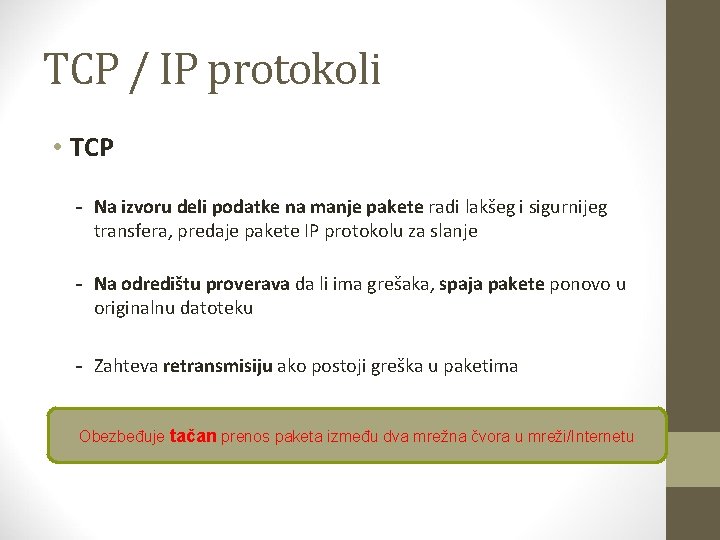 TCP / IP protokoli

• TCP

- Na izvoru deli podatke na manje pakete radi lakšeg i sigurnijeg transfera, predaje pakete IP protokolu za slanje

- Na odredištu proverava da li ima grešaka, spaja pakete ponovo u originalnu datoteku

- Zahteva retransmisiju ako postoji greška u paketima

Obezbeđuje tačan prenos paketa između dva mrežna čvora u mreži/Internetu